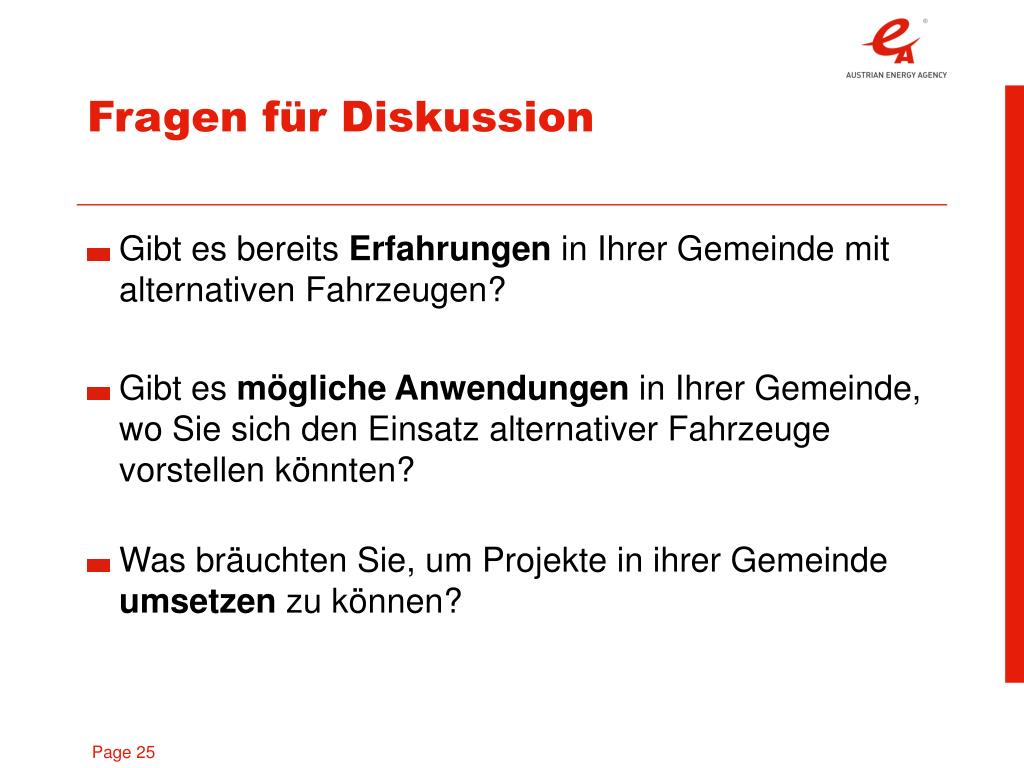 eA®
AUSTRIAN ENERGY AGENCY

Fragen für Diskussion

Gibt es bereits Erfahrungen in Ihrer Gemeinde mit alternativen Fahrzeugen?

Gibt es mögliche Anwendungen in Ihrer Gemeinde, wo Sie sich den Einsatz alternativer Fahrzeuge vorstellen könnten?

Was bräuchten Sie, um Projekte in ihrer Gemeinde umsetzen zu können?

Page 25